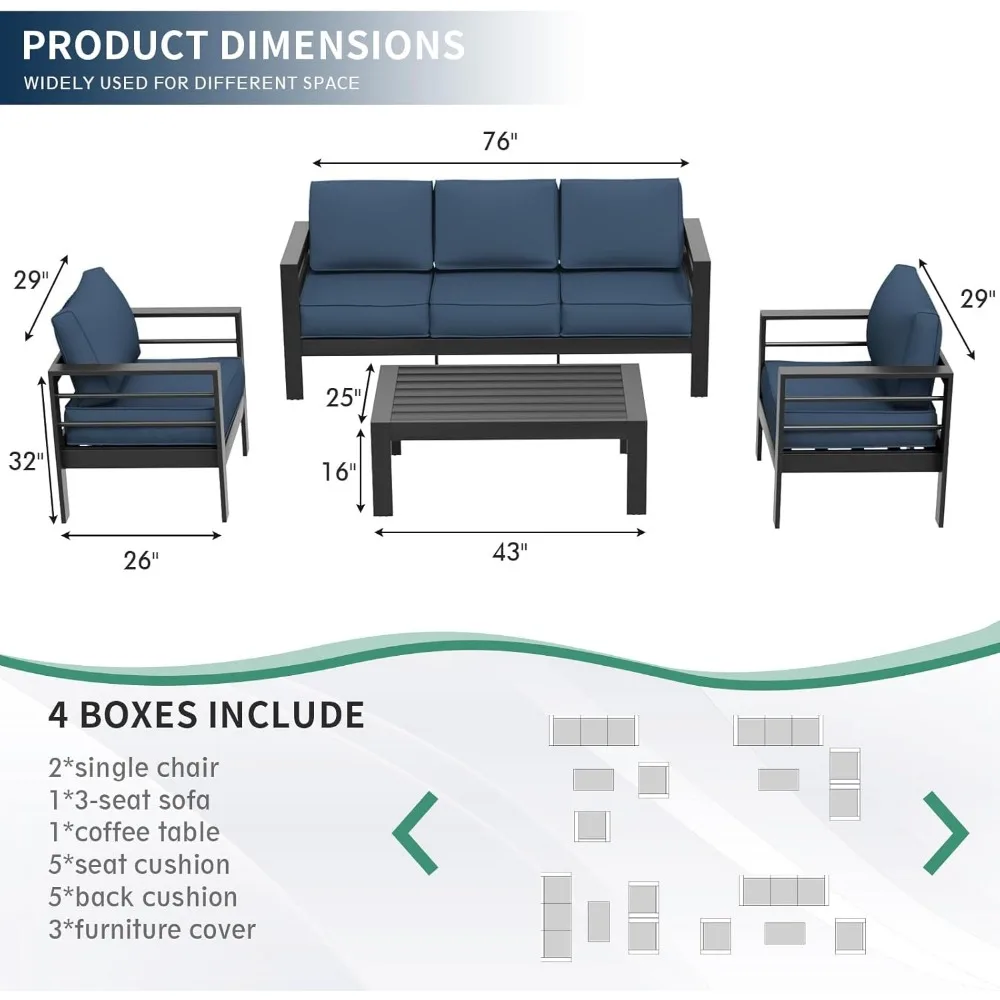 PRODUCT DIMENSIONS
WIDELY USED FOR DIFFERENT SPACE

76"
29"
29"
25"
32"
16"
26"
43"

4 BOXES INCLUDE
2*single chair
1*3-seat sofa
1*coffee table
5*seat cushion
5*back cushion
3*furniture cover